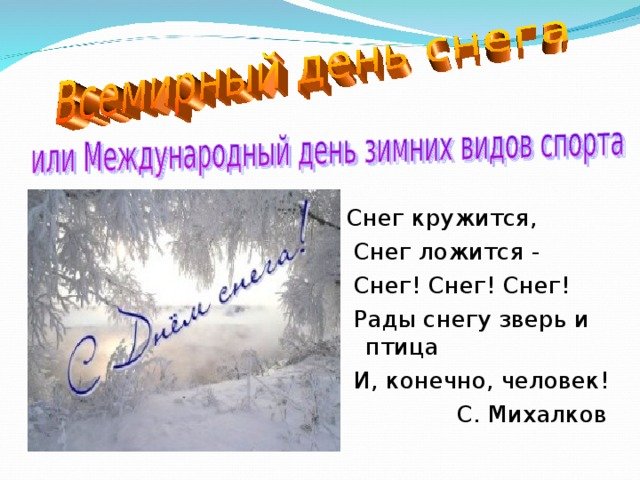 Всемирный день снега

или Международный день зимних видов спорта

С Днём снега!

Снег кружится,
Снег ложится -
Снег! Снег! Снег!
Рады снегу зверь и птица
И, конечно, человек!
С. Михалков